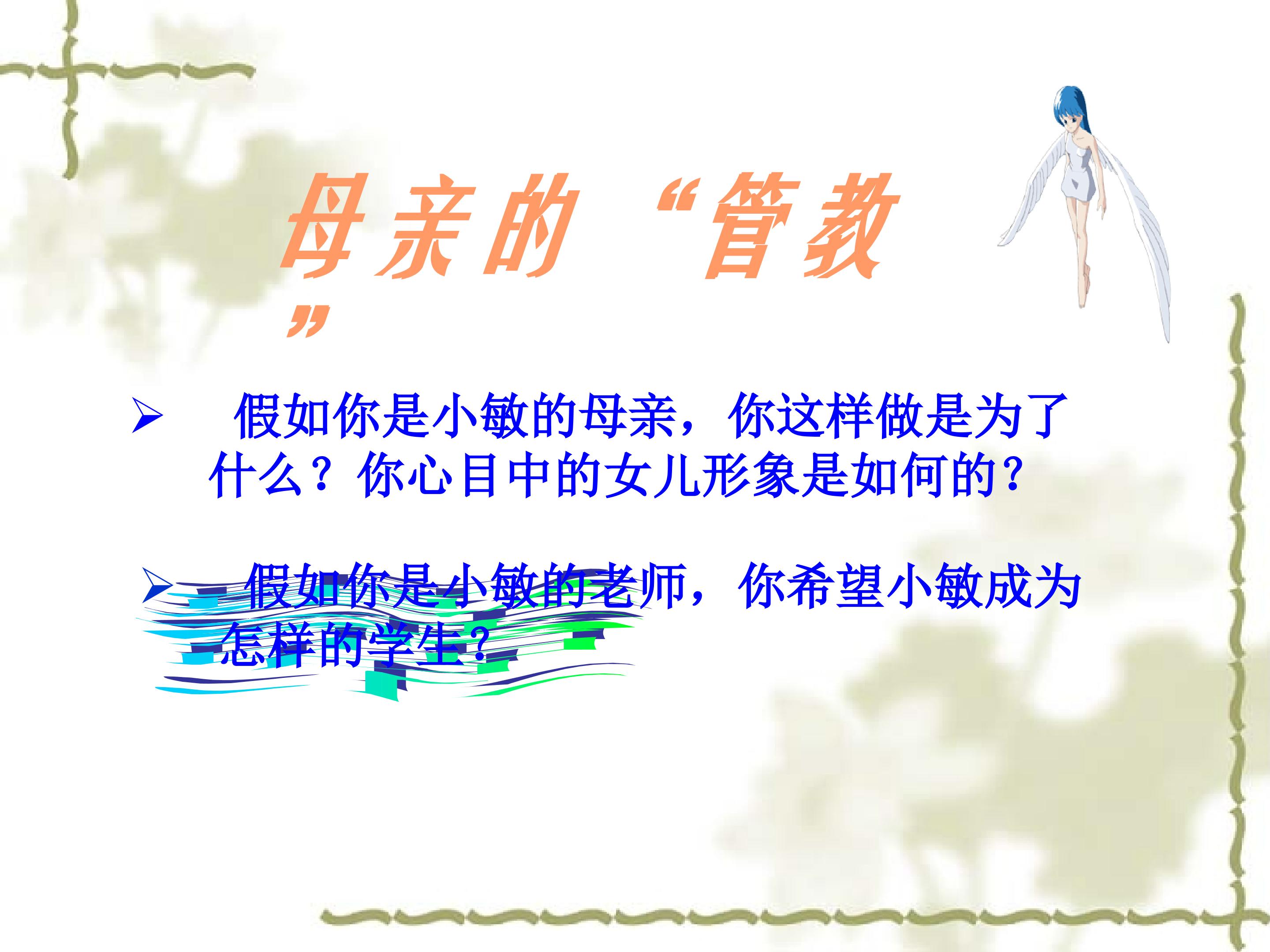 母亲的“管教”

➢ 假如你是小敏的母亲，你这样做是为了什么？你心目中的女儿形象是如何的？

➢ 假如你是小敏的老师，你希望小敏成为怎样的学生？